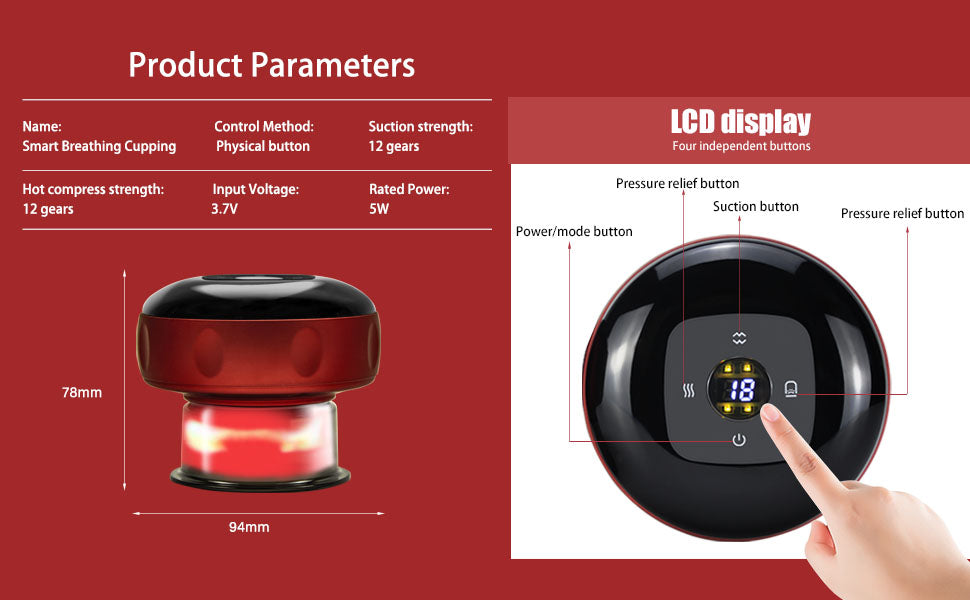 Product Parameters

Name:
Smart Breathing Cupping

Control Method:
Physical button

Suction strength:
12 gears

Hot compress strength:
12 gears

Input Voltage:
3.7V

Rated Power:
5W

78mm

94mm

LCD display
Four independent buttons

Pressure relief button

Suction button

Pressure relief button

Power/mode button

18